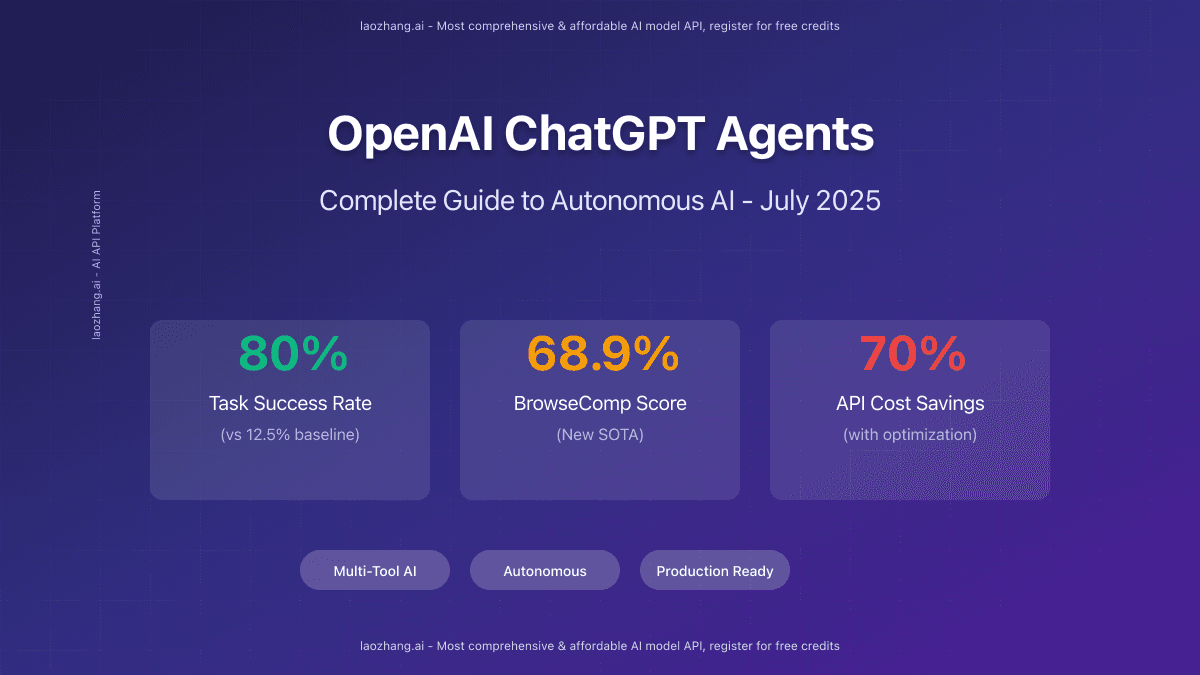 laozhang.ai - Most comprehensive & affordable AI model API, register for free credits

OpenAI ChatGPT Agents

Complete Guide to Autonomous AI - July 2025

laozhang.ai - AI API Platform

80%
Task Success Rate
(vs 12.5% baseline)

68.9%
BrowseComp Score
(New SOTA)

70%
API Cost Savings
(with optimization)

Multi-Tool AI

Autonomous

Production Ready

laozhang.ai - Most comprehensive & affordable AI model API, register for free credits